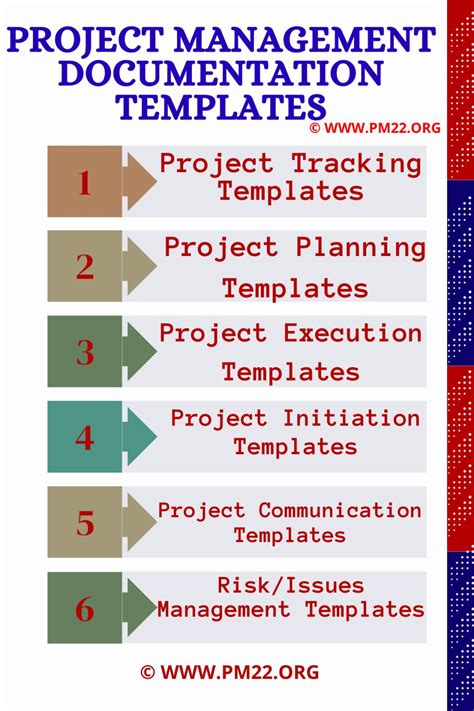 PROJECT MANAGEMENT DOCUMENTATION TEMPLATES

© WWW.PM22.ORG

1 Project Tracking Templates

2 Project Planning Templates

3 Project Execution Templates

4 Project Initiation Templates

5 Project Communication Templates

6 Risk/Issues Management Templates

© WWW.PM22.ORG